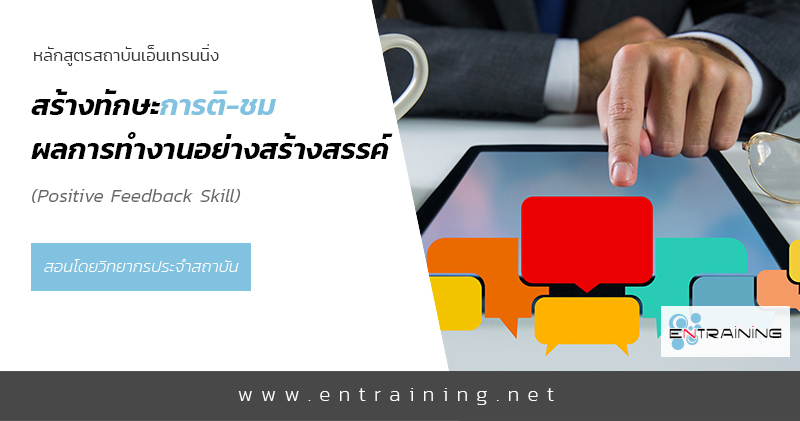 หลักสูตรสถาบันเอ็นเทรนนิ่ง

สร้างทักษะการติ-ชม
ผลการทำงานอย่างสร้างสรรค์

(Positive Feedback Skill)

สอนโดยวิทยากรประจำสถาบัน

ENTRAINING

www.entraining.net